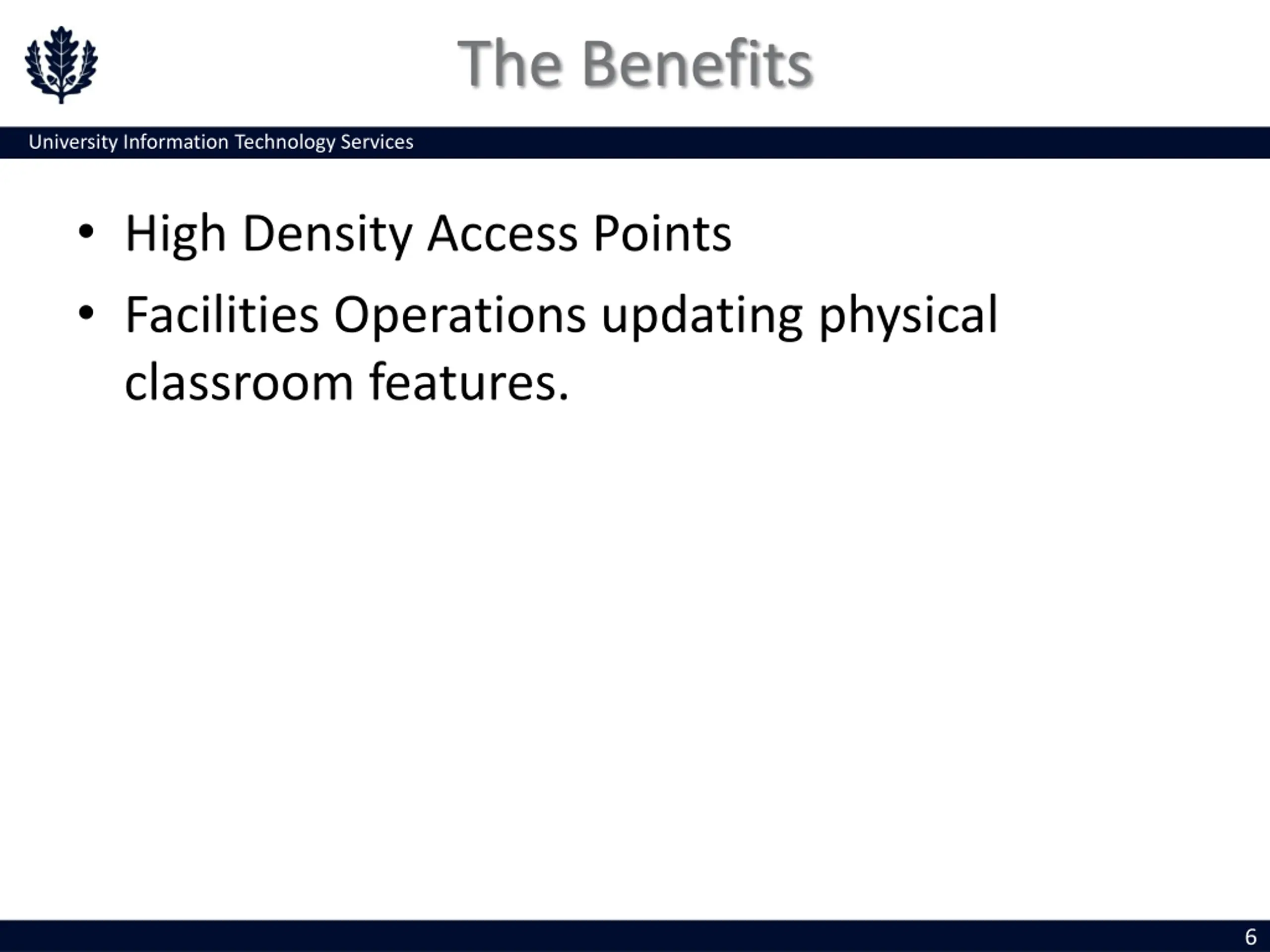 The Benefits

University Information Technology Services

• High Density Access Points
• Facilities Operations updating physical classroom features.

6